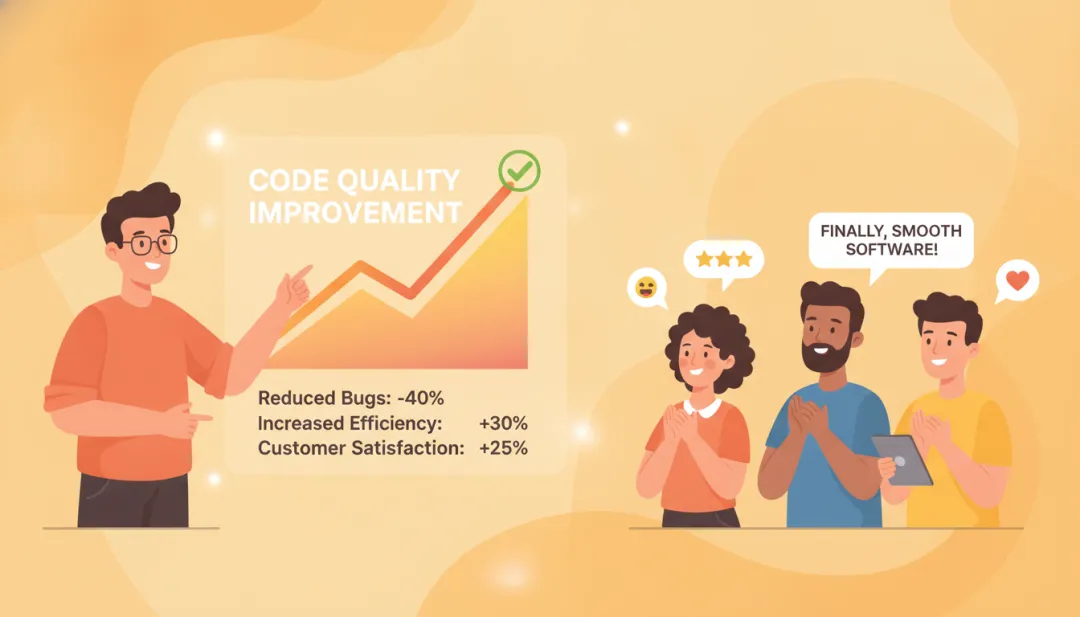 CODE QUALITY IMPROVEMENT

Reduced Bugs: -40%
Increased Efficiency: +30%
Customer Satisfaction: +25%

FINALLY, SMOOTH SOFTWARE!